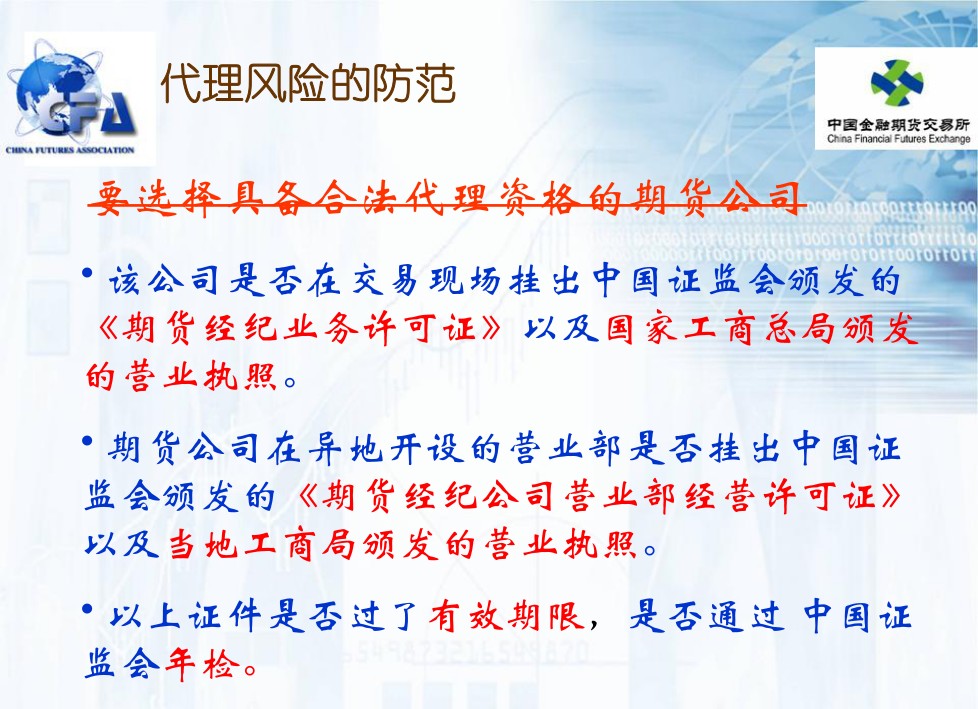 CFA
CHINA FUTURES ASSOCIATION

代理风险的防范

中国金融期货交易所
China Financial Futures Exchange

要选择具备合法代理资格的期货公司

• 该公司是否在交易现场挂出中国证监会颁发的《期货经纪业务许可证》以及国家工商总局颁发的营业执照。

• 期货公司在异地开设的营业部是否挂出中国证监会颁发的《期货经纪公司营业部经营许可证》以及当地工商局颁发的营业执照。

• 以上证件是否过了有效期限，是否通过 中国证监会年检。